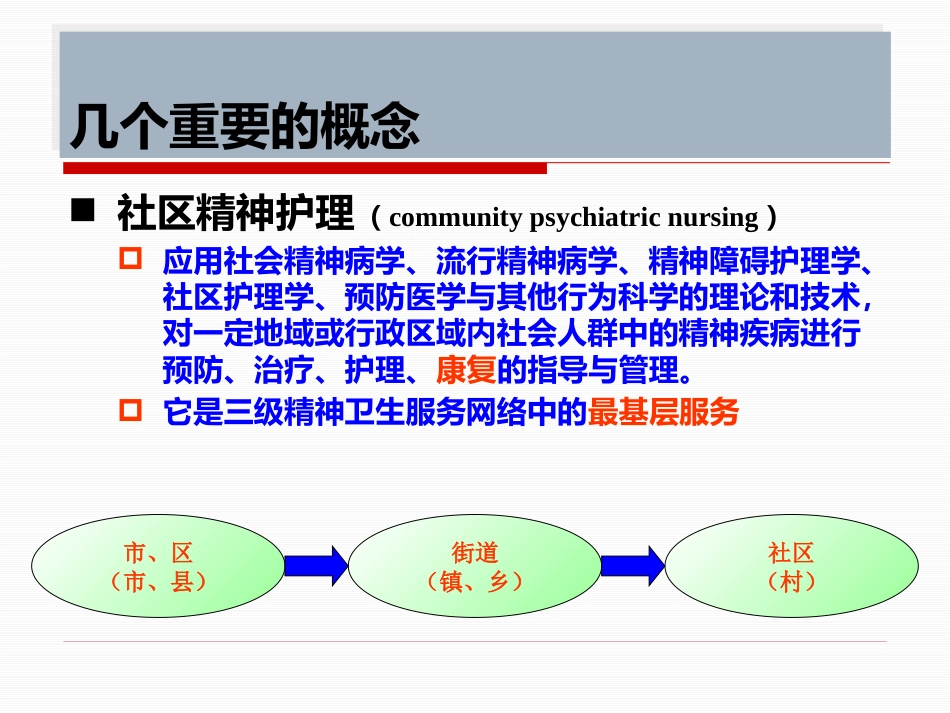 几个重要的概念

社区精神护理（community psychiatric nursing）

应用社会精神病学、流行精神病学、精神障碍护理学、社区护理学、预防医学与其他行为科学的理论和技术，对一定地域或行政区域内社会人群中的精神疾病进行预防、治疗、护理、康复的指导与管理。

它是三级精神卫生服务网络中的最基层服务

市、区
（市、县）

街道
（镇、乡）

社区
（村）